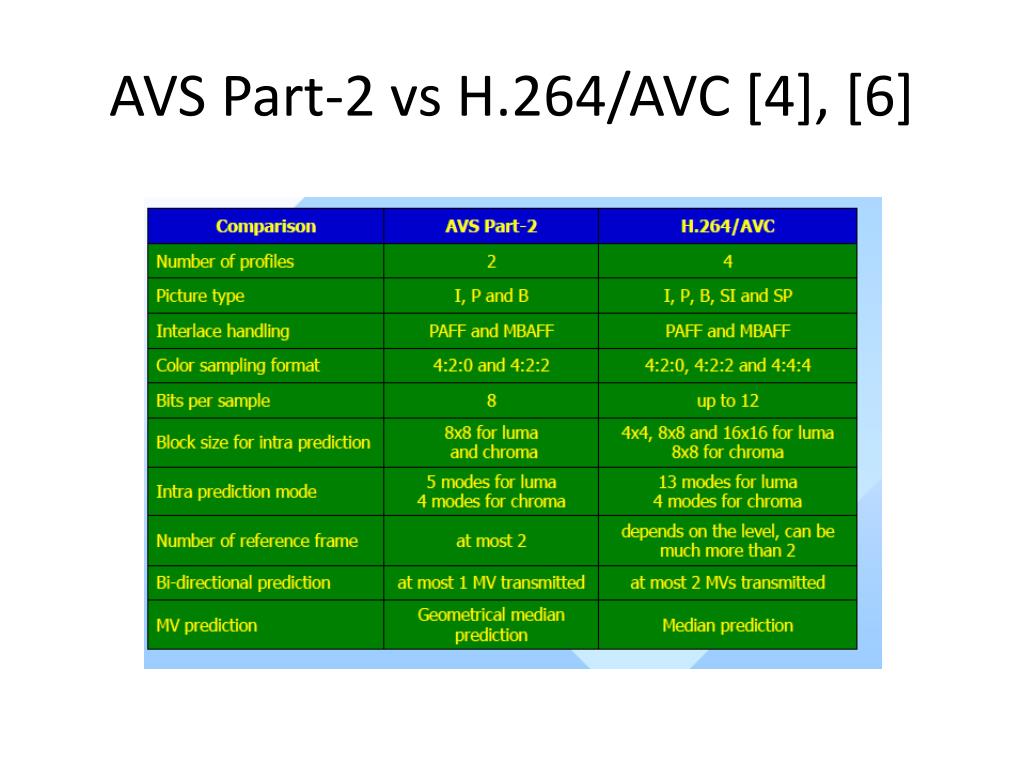 AVS Part-2 vs H.264/AVC [4], [6]

| Comparison | AVS Part-2 | H.264/AVC |
|---|---|---|
| Number of profiles | 2 | 4 |
| Picture type | I, P and B | I, P, B, SI and SP |
| Interlace handling | PAFF and MBAFF | PAFF and MBAFF |
| Color sampling format | 4:2:0 and 4:2:2 | 4:2:0, 4:2:2 and 4:4:4 |
| Bits per sample | 8 | up to 12 |
| Block size for intra prediction | 8x8 for luma and chroma | 4x4, 8x8 and 16x16 for luma 8x8 for chroma |
| Intra prediction mode | 5 modes for luma 4 modes for chroma | 13 modes for luma 4 modes for chroma |
| Number of reference frame | at most 2 | depends on the level, can be much more than 2 |
| Bi-directional prediction | at most 1 MV transmitted | at most 2 MVs transmitted |
| MV prediction | Geometrical median prediction | Median prediction |